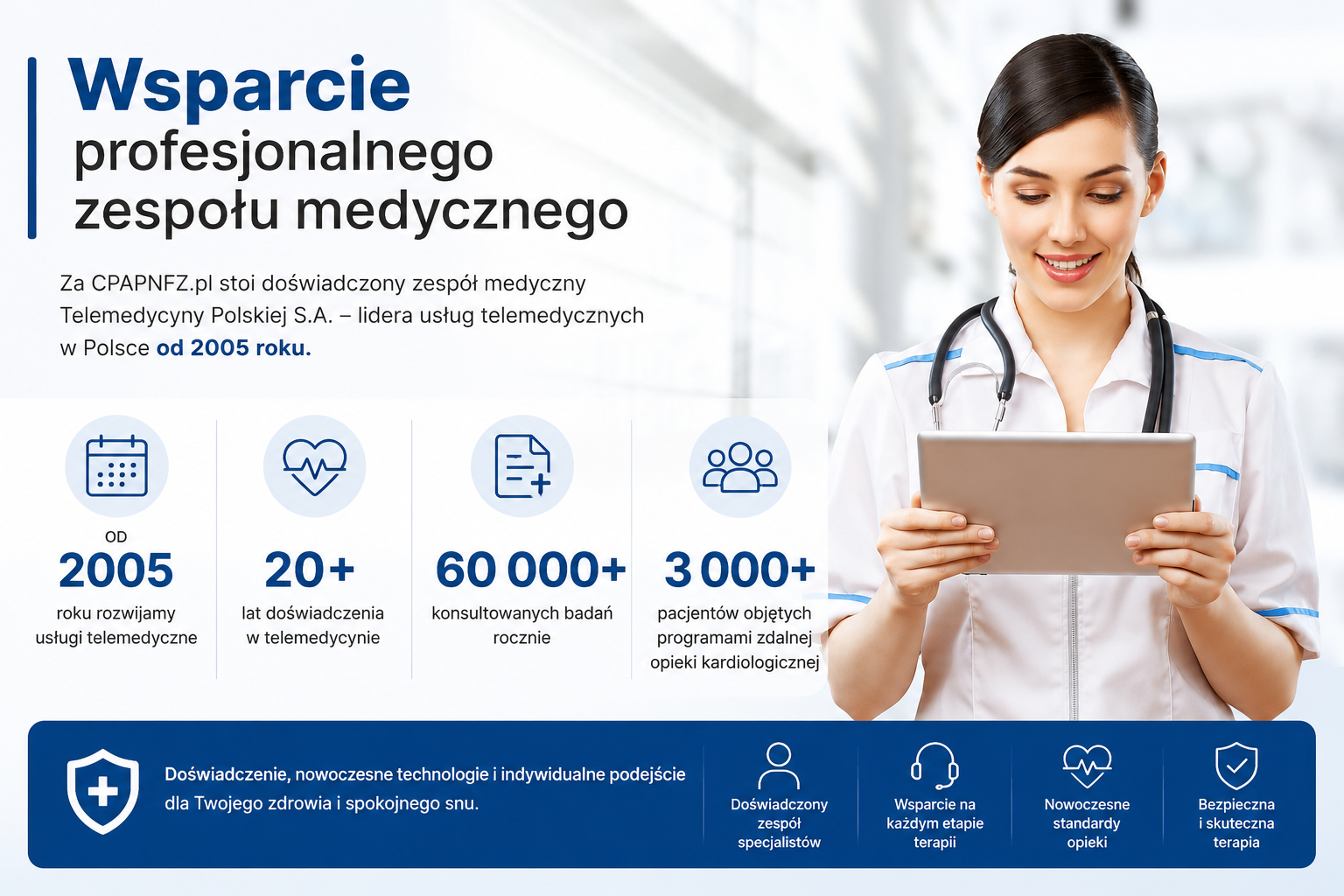 Wsparcie
profesjonalnego
zespołu medycznego

Za CPAPNFZ.pl stoi doświadczony zespół medyczny Telemedycyny Polskiej S.A. – lidera usług telemedycznych w Polsce od 2005 roku.

OD
2005
roku rozwijamy usługi telemedyczne

20+
lat doświadczenia w telemedycynie

60 000+
konsultowanych badań rocznie

3 000+
pacjentów objętych programami zdalnej opieki kardiologicznej

Doświadczenie, nowoczesne technologie i indywidualne podejście dla Twojego zdrowia i spokojnego snu.

Doświadczony zespół specjalistów

Wsparcie na każdym etapie terapii

Nowoczesne standardy opieki

Bezpieczna i skuteczna terapia